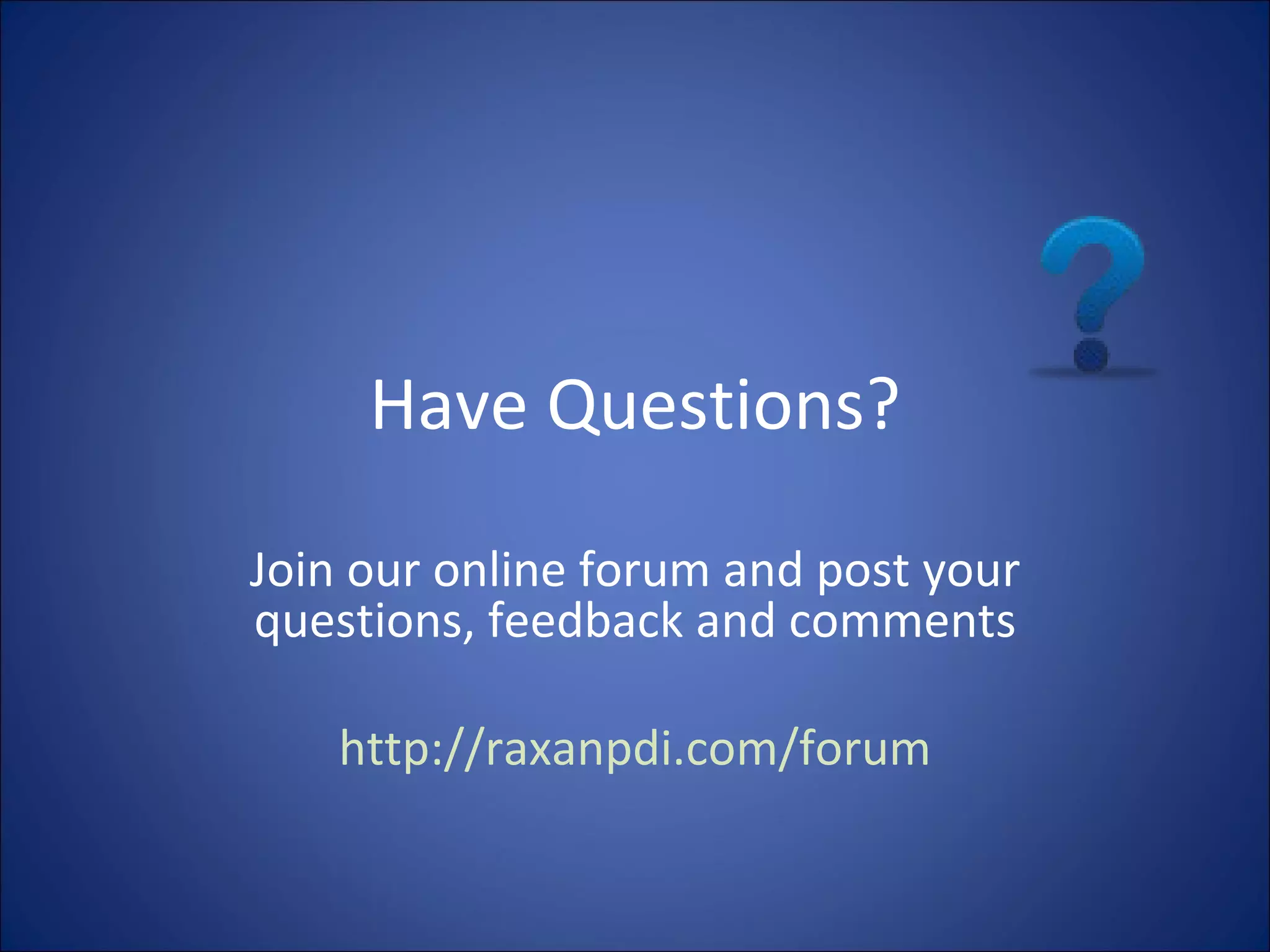 Have Questions?

Join our online forum and post your questions, feedback and comments

http://raxanpdi.com/forum